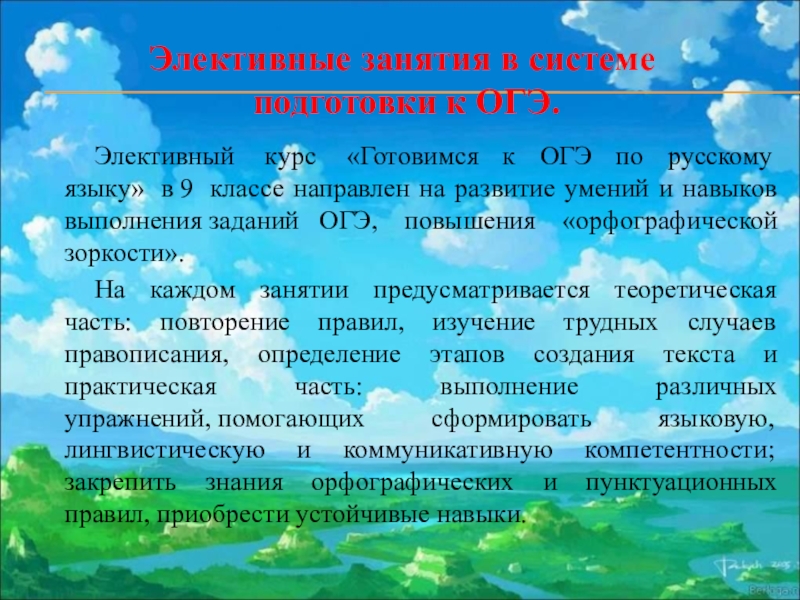 Элективные занятия в системе подготовки к ОГЭ.

Элективный курс «Готовимся к ОГЭ по русскому языку» в 9 классе направлен на развитие умений и навыков выполнения заданий ОГЭ, повышения «орфографической зоркости».

На каждом занятии предусматривается теоретическая часть: повторение правил, изучение трудных случаев правописания, определение этапов создания текста и практическая часть: выполнение различных упражнений, помогающих сформировать языковую, лингвистическую и коммуникативную компетентности; закрепить знания орфографических и пунктуационных правил, приобрести устойчивые навыки.